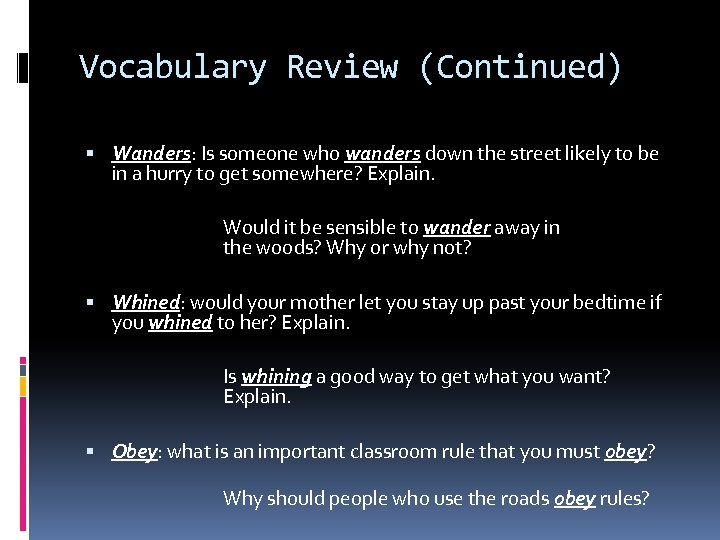 Vocabulary Review (Continued)

▪ Wanders: Is someone who wanders down the street likely to be in a hurry to get somewhere? Explain.

Would it be sensible to wander away in the woods? Why or why not?

▪ Whined: would your mother let you stay up past your bedtime if you whined to her? Explain.

Is whining a good way to get what you want? Explain.

▪ Obey: what is an important classroom rule that you must obey?

Why should people who use the roads obey rules?